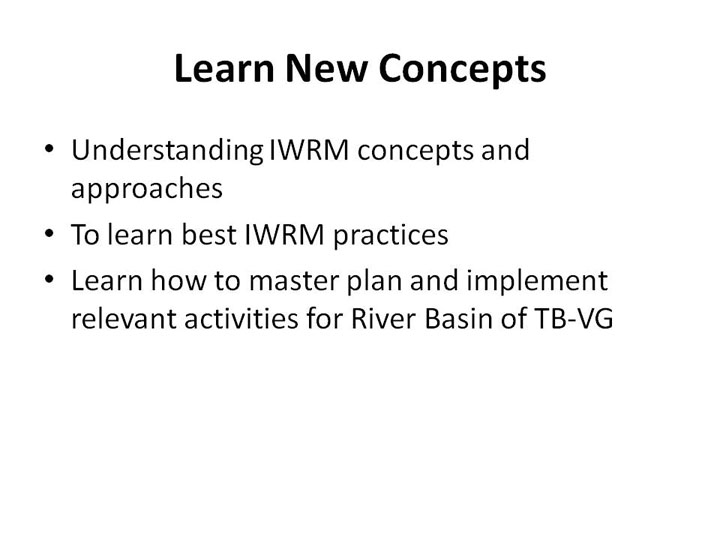 Learn New Concepts

• Understanding IWRM concepts and approaches
• To learn best IWRM practices
• Learn how to master plan and implement relevant activities for River Basin of TB-VG